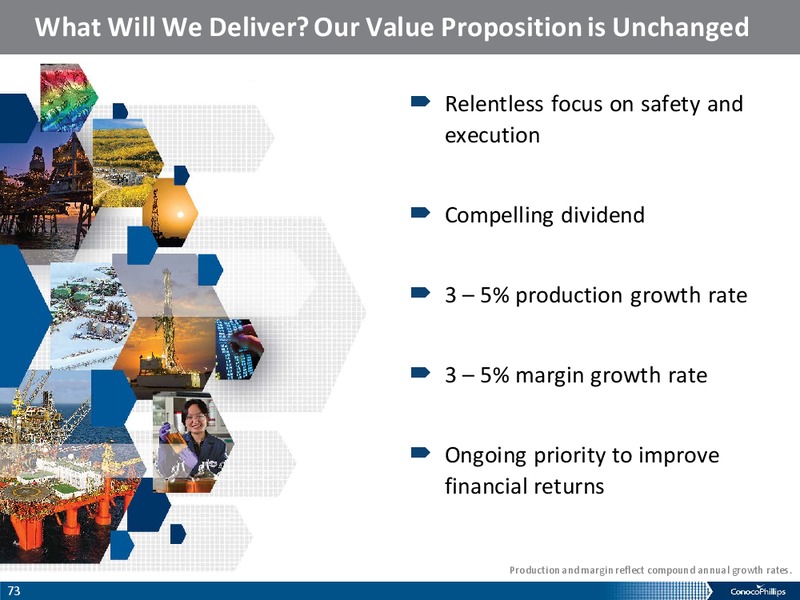 What Will We Deliver? Our Value Proposition is Unchanged

Relentless focus on safety and execution

Compelling dividend

3 – 5% production growth rate

3 – 5% margin growth rate

Ongoing priority to improve financial returns

Production and margin reflect compound annual growth rates.

73

ConocoPhillips